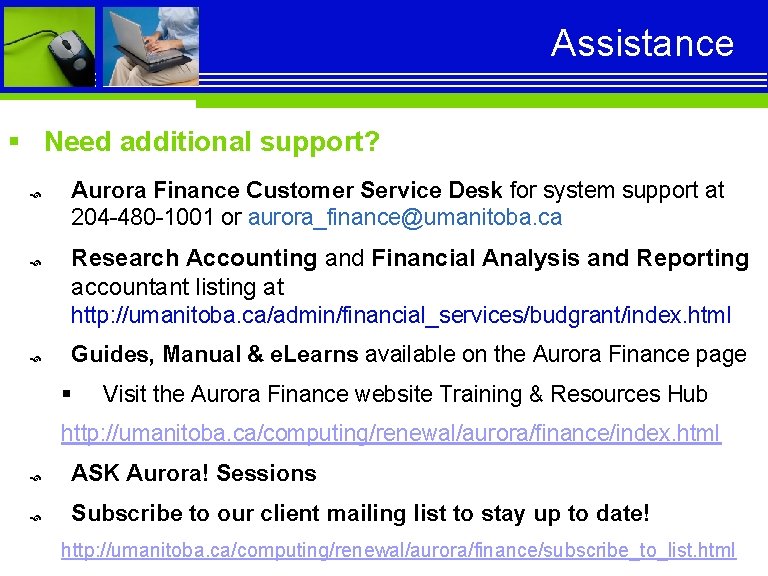 Assistance

Need additional support?

Aurora Finance Customer Service Desk for system support at 204-480-1001 or aurora_finance@umanitoba.ca

Research Accounting and Financial Analysis and Reporting accountant listing at http://umanitoba.ca/admin/financial_services/budgrant/index.html

Guides, Manual & eLearns available on the Aurora Finance page

Visit the Aurora Finance website Training & Resources Hub

http://umanitoba.ca/computing/renewal/aurora/finance/index.html

ASK Aurora! Sessions

Subscribe to our client mailing list to stay up to date!

http://umanitoba.ca/computing/renewal/aurora/finance/subscribe_to_list.html